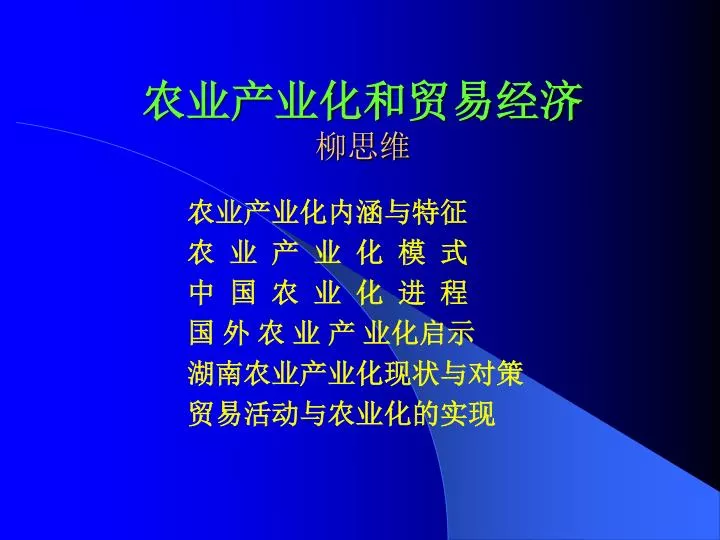 农业产业化和贸易经济
柳思维

农业产业化内涵与特征
农 业 产 业 化 模 式
中 国 农 业 化 进 程
国 外 农 业 产 业化启示
湖南农业产业化现状与对策
贸易活动与农业化的实现